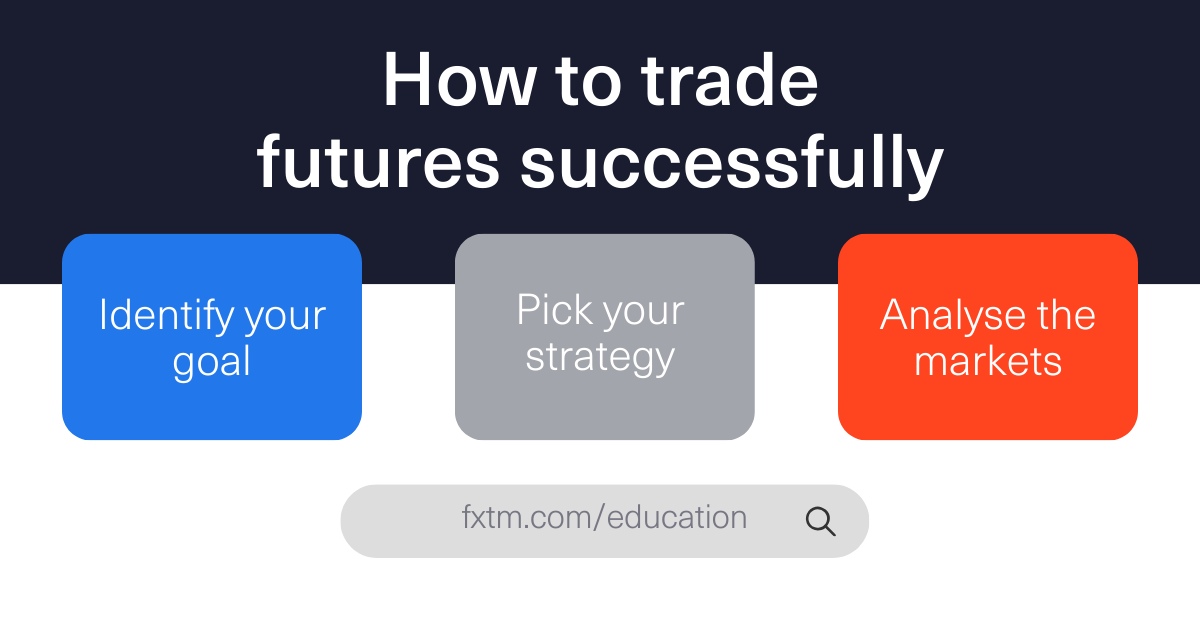 How to trade futures successfully

Identify your goal

Pick your strategy

Analyse the markets

fxtm.com/education